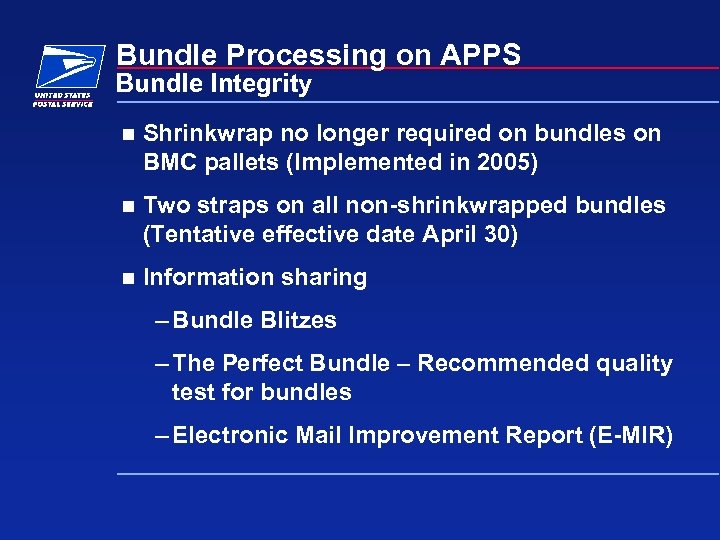 UNITED STATES
POSTAL SERVICE

Bundle Processing on APPS
Bundle Integrity

■ Shrinkwrap no longer required on bundles on BMC pallets (Implemented in 2005)

■ Two straps on all non-shrinkwrapped bundles (Tentative effective date April 30)

■ Information sharing

– Bundle Blitzes

– The Perfect Bundle – Recommended quality test for bundles

– Electronic Mail Improvement Report (E-MIR)